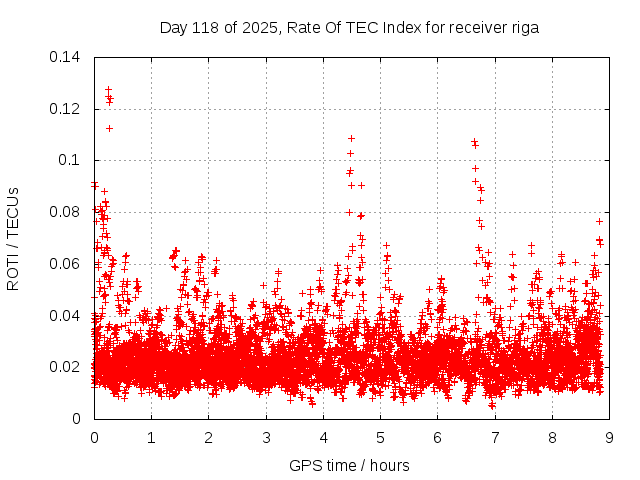 Day 118 of 2025, Rate Of TEC Index for receiver riga

ROTI / TECUs

0.14
0.12
0.1
0.08
0.06
0.04
0.02
0

0 1 2 3 4 5 6 7 8 9

GPS time / hours